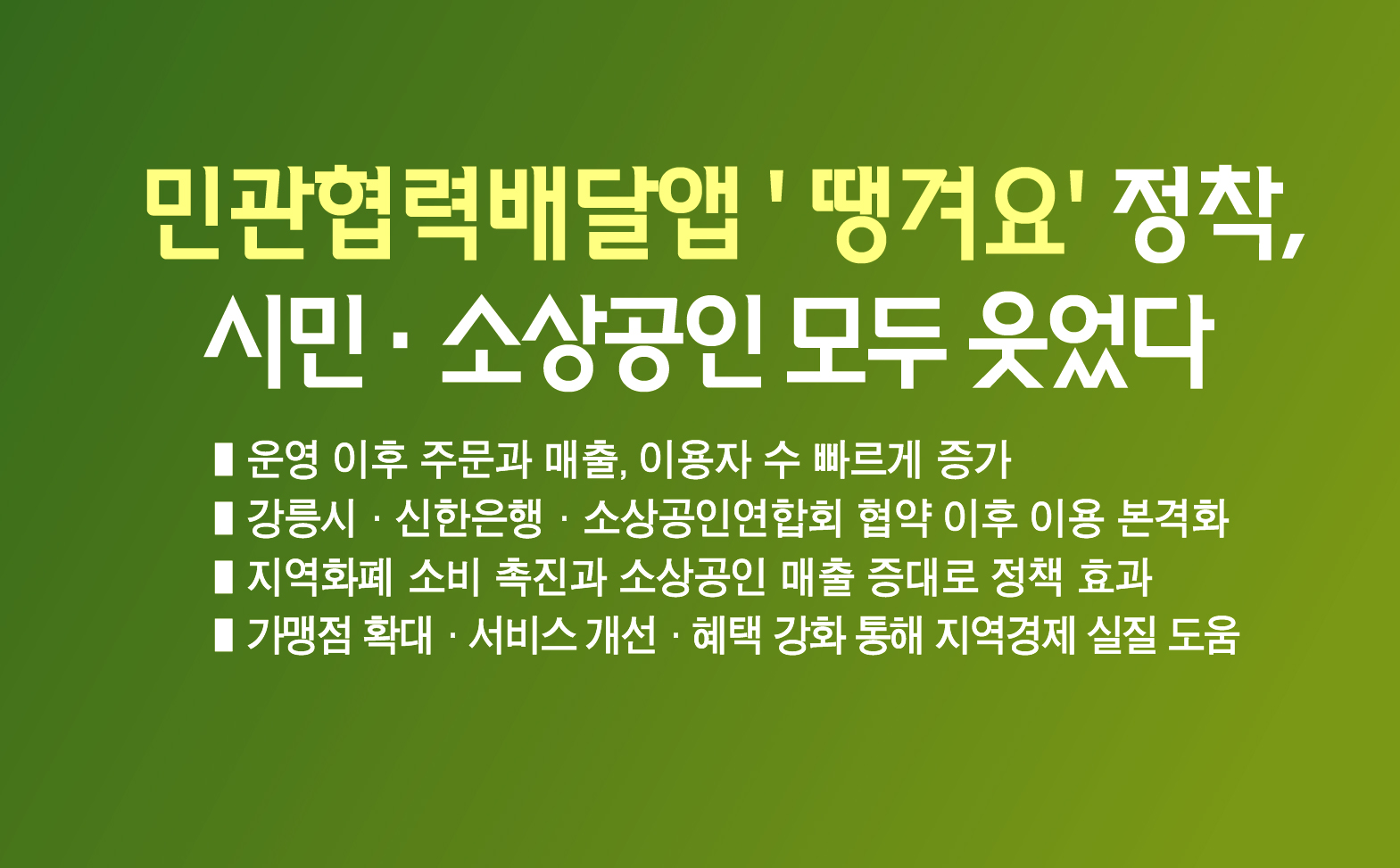 민관협력배달앱 ' 땡겨요' 정착,
시민 · 소상공인 모두 웃었다

▮ 운영 이후 주문과 매출, 이용자 수 빠르게 증가
▮ 강릉시 · 신한은행 · 소상공인연합회 협약 이후 이용 본격화
▮ 지역화폐 소비 촉진과 소상공인 매출 증대로 정책 효과
▮ 가맹점 확대 · 서비스 개선 · 혜택 강화 통해 지역경제 실질 도움